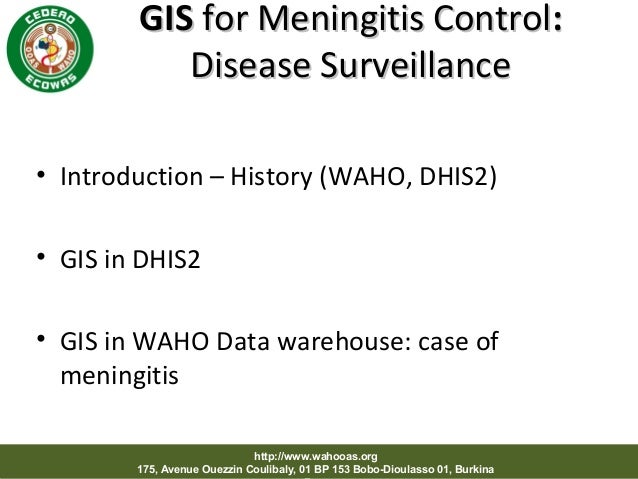 CEDEAO
OOAS WAHO
ECOWAS

GIS for Meningitis Control: Disease Surveillance

• Introduction – History (WAHO, DHIS2)

• GIS in DHIS2

• GIS in WAHO Data warehouse: case of meningitis

http://www.wahooas.org
175, Avenue Ouezzin Coulibaly, 01 BP 153 Bobo-Dioulasso 01, Burkina